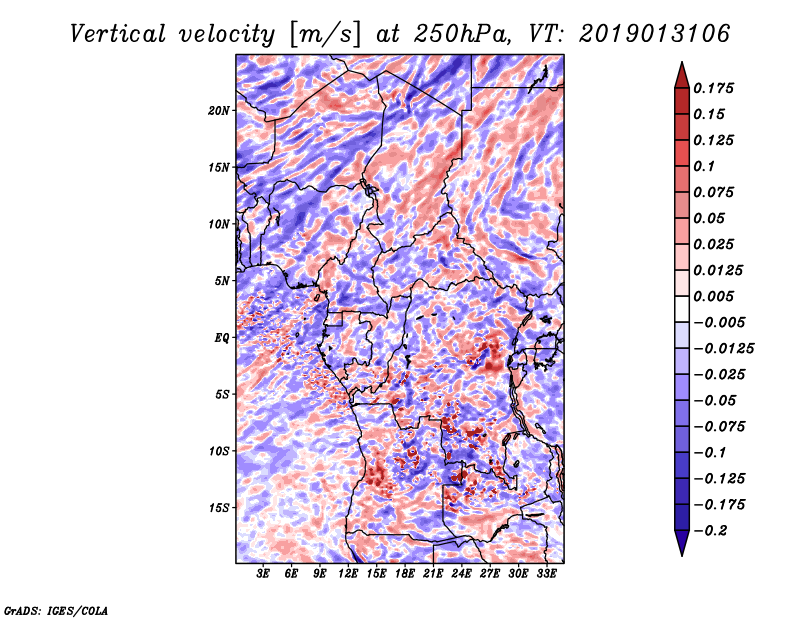 Vertical velocity [m/s] at 250hPa, VT: 2019013106

20N
15N
10N
5N
EQ
5S
10S
15S

3E 6E 9E 12E 15E 18E 21E 24E 27E 30E 33E

0.175
0.15
0.125
0.1
0.075
0.05
0.025
0.0125
0.005
−0.005
−0.0125
−0.025
−0.05
−0.075
−0.1
−0.125
−0.175
−0.2

GrADS: IGES/COLA